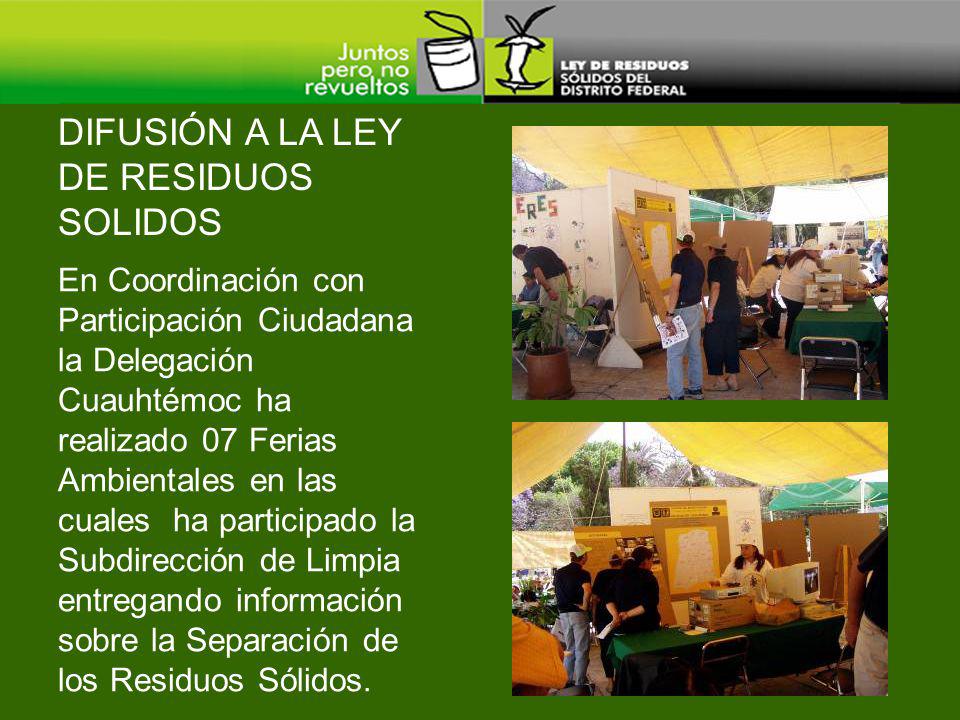 Juntos pero no revueltos

LEY DE RESIDUOS SÓLIDOS DEL DISTRITO FEDERAL

DIFUSIÓN A LA LEY DE RESIDUOS SOLIDOS

En Coordinación con Participación Ciudadana la Delegación Cuauhtémoc ha realizado 07 Ferias Ambientales en las cuales ha participado la Subdirección de Limpia entregando información sobre la Separación de los Residuos Sólidos.

ERES